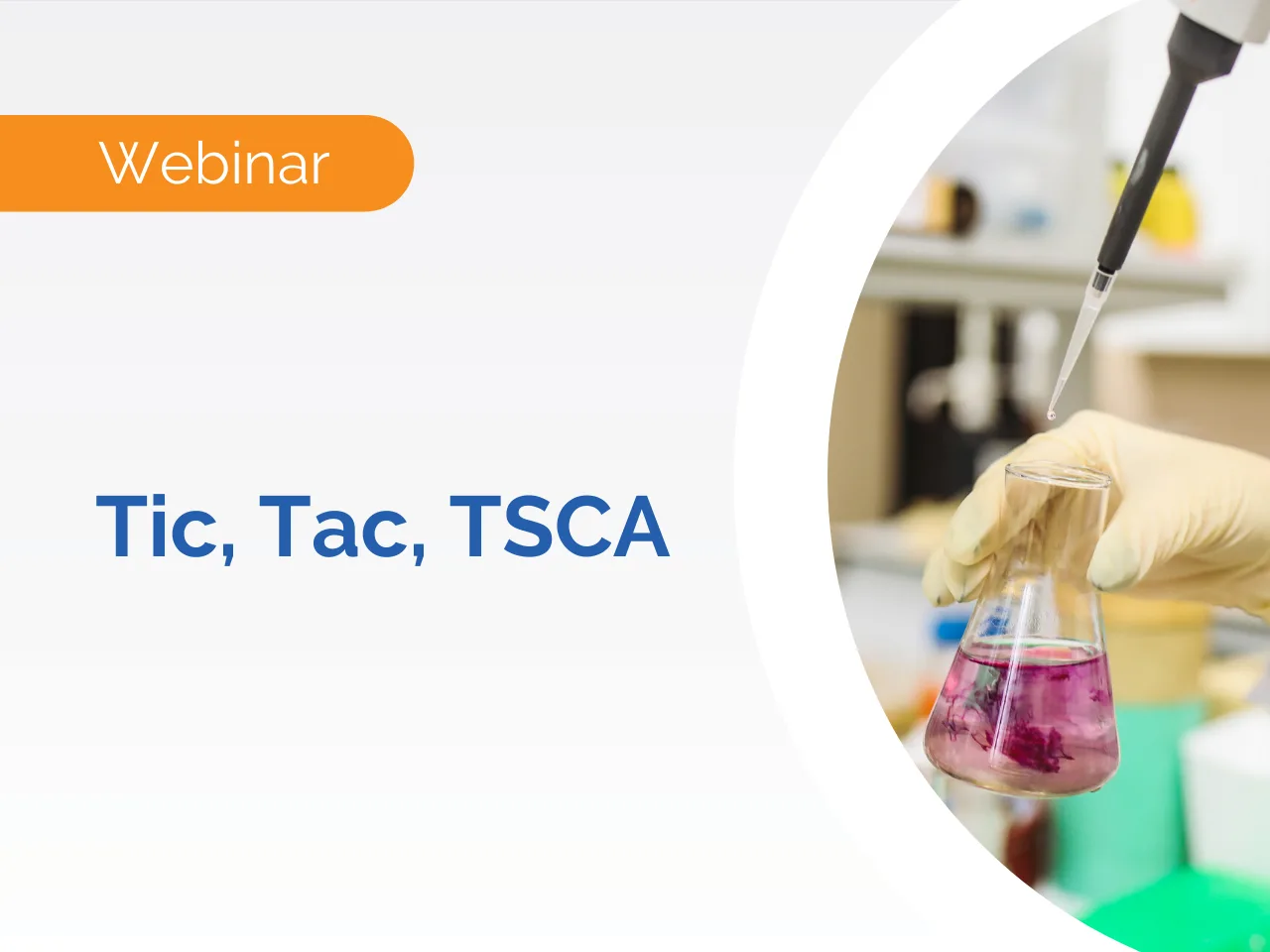 Webinar

Tic, Tac, TSCA